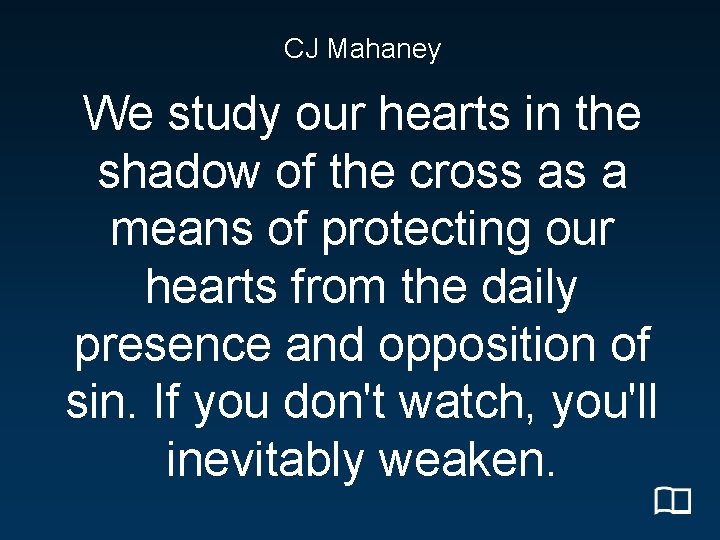 CJ Mahaney

We study our hearts in the shadow of the cross as a means of protecting our hearts from the daily presence and opposition of sin. If you don't watch, you'll inevitably weaken.